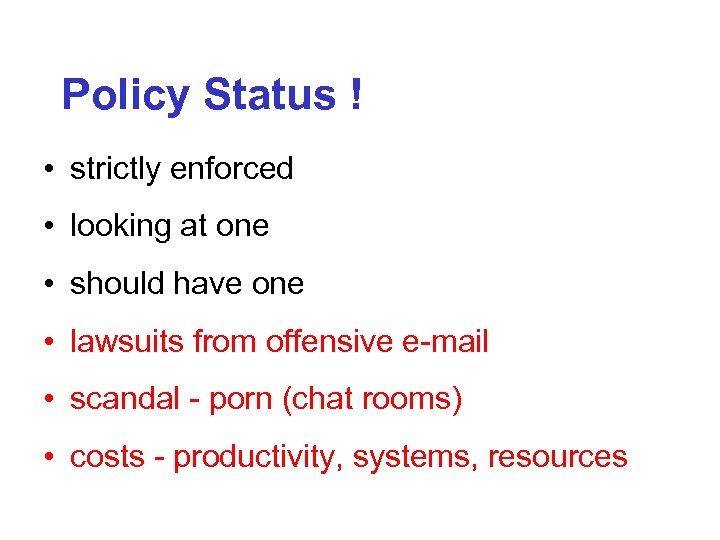 Policy Status !

• strictly enforced
• looking at one
• should have one
• lawsuits from offensive e-mail
• scandal - porn (chat rooms)
• costs - productivity, systems, resources